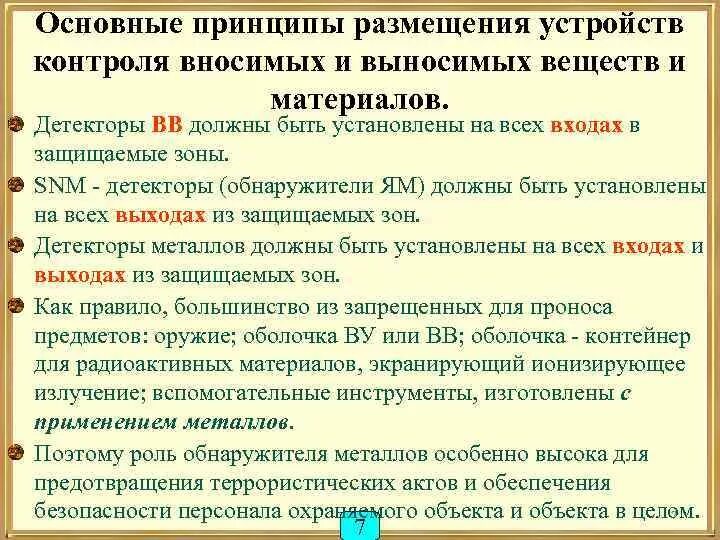 Основные принципы размещения устройств контроля вносимых и выносимых веществ и материалов.

Детекторы ВВ должны быть установлены на всех входах в защищаемые зоны.

SNM - детекторы (обнаружители ЯМ) должны быть установлены на всех выходах из защищаемых зон.

Детекторы металлов должны быть установлены на всех входах и выходах из защищаемых зон.

Как правило, большинство из запрещенных для проноса предметов: оружие; оболочка ВУ или ВВ; оболочка - контейнер для радиоактивных материалов, экранирующий ионизирующее излучение; вспомогательные инструменты, изготовлены с применением металлов.

Поэтому роль обнаружителя металлов особенно высока для предотвращения террористических актов и обеспечения безопасности персонала охраняемого объекта и объекта в целом.

7